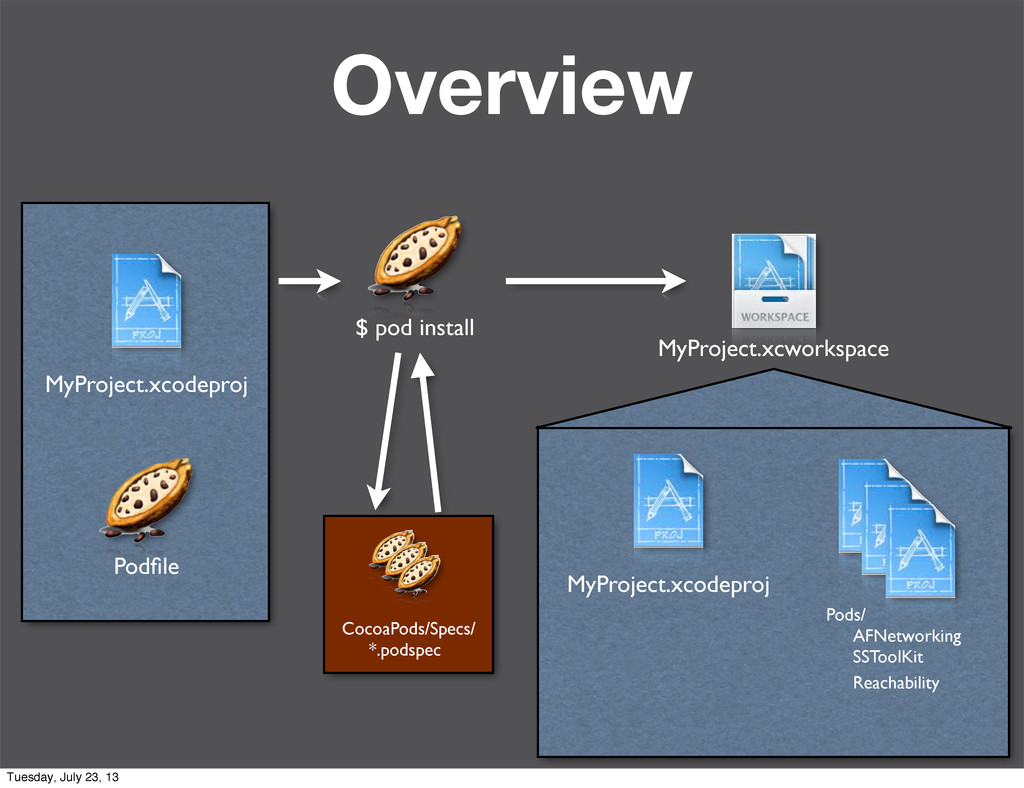 Overview

PROJ

MyProject.xcodeproj

Podfile

$ pod install

CocoaPods/Specs/
*.podspec

WORKSPACE

MyProject.xcworkspace

PROJ

MyProject.xcodeproj

PROJ

Pods/
AFNetworking
SSToolKit
Reachability

Tuesday, July 23, 13